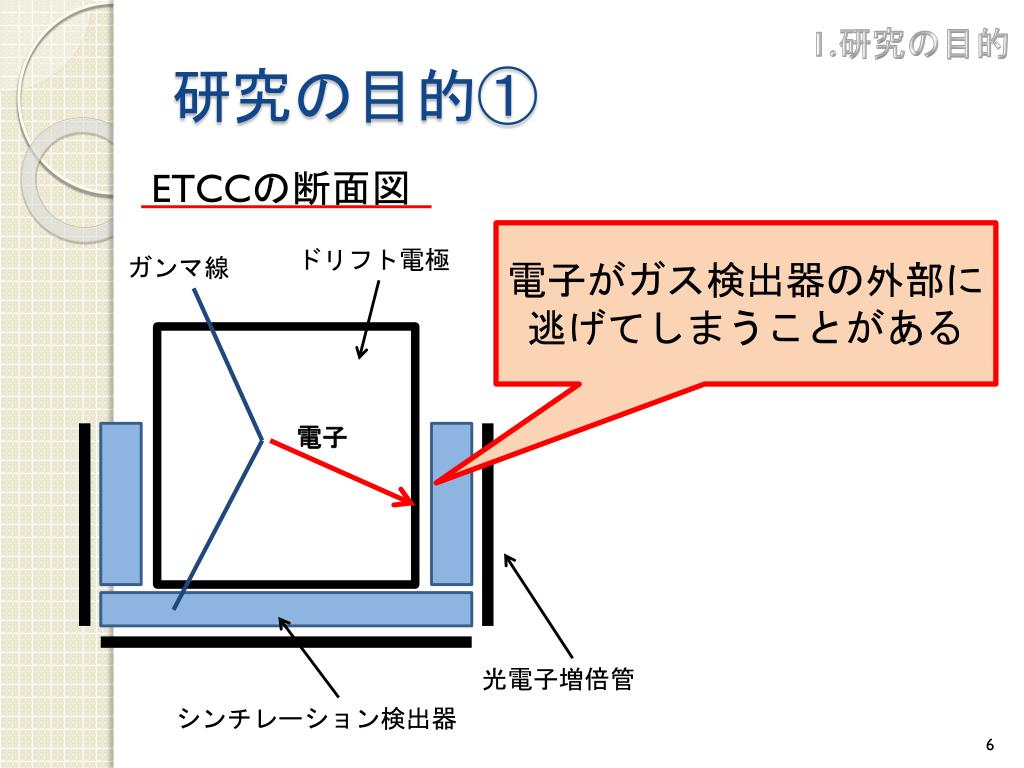 1.研究の目的

研究の目的①

ETCCの断面図

ガンマ線

ドリフト電極

電子がガス検出器の外部に逃げてしまうことがある

電子

光電子増倍管

シンチレーション検出器

6